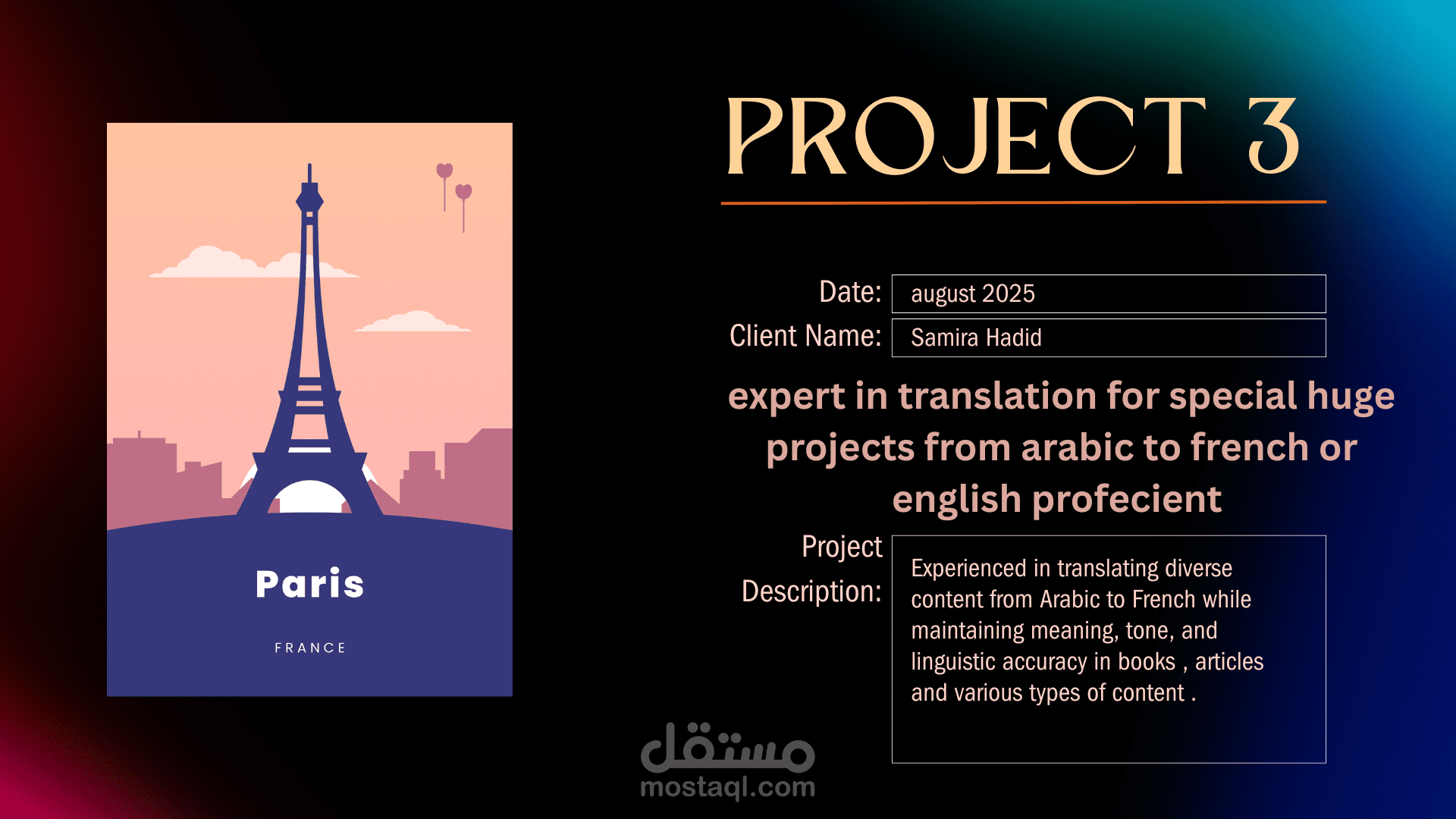 Paris

FRANCE

PROJECT 3

Date: august 2025

Client Name: Samira Hadid

expert in translation for special huge projects from arabic to french or english profecient

Project Description: Experienced in translating diverse content from Arabic to French while maintaining meaning, tone, and linguistic accuracy in books , articles and various types of content .

مستقل
mostaql.com